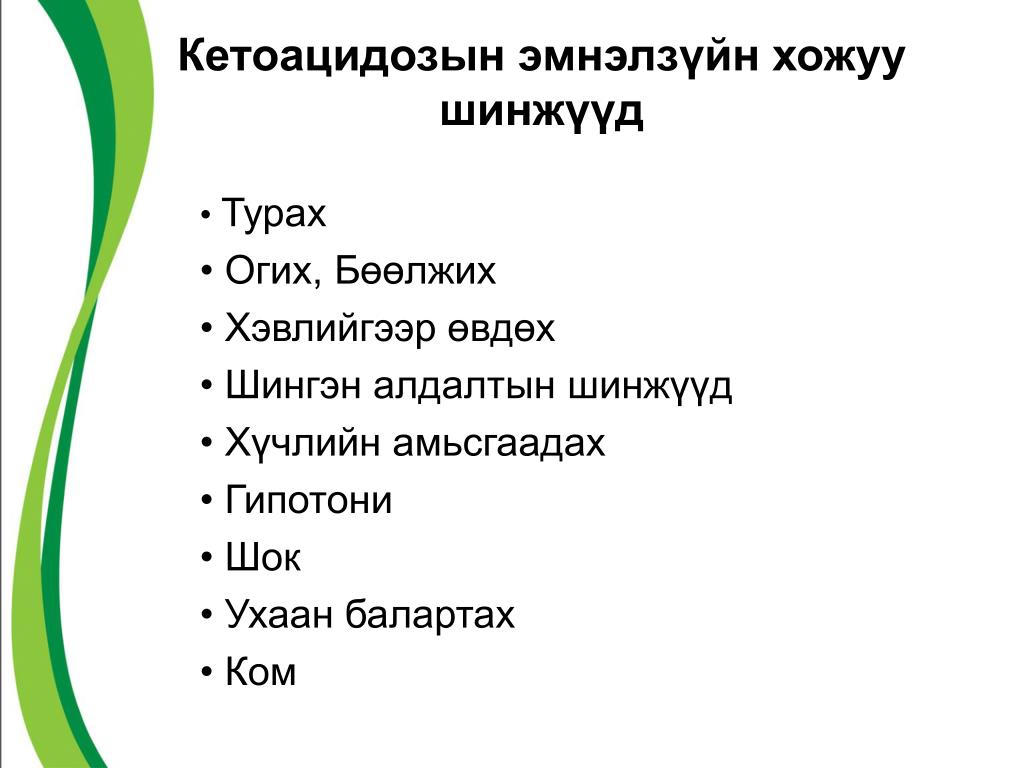 Кетоацидозын эмнэлзүйн хожуу шинжүүд

• Турах
• Огих, Бөөлжих
• Хэвлийгээр өвдөх
• Шингэн алдалтын шинжүүд
• Хүчлийн амьсгаадах
• Гипотони
• Шок
• Ухаан балартах
• Ком